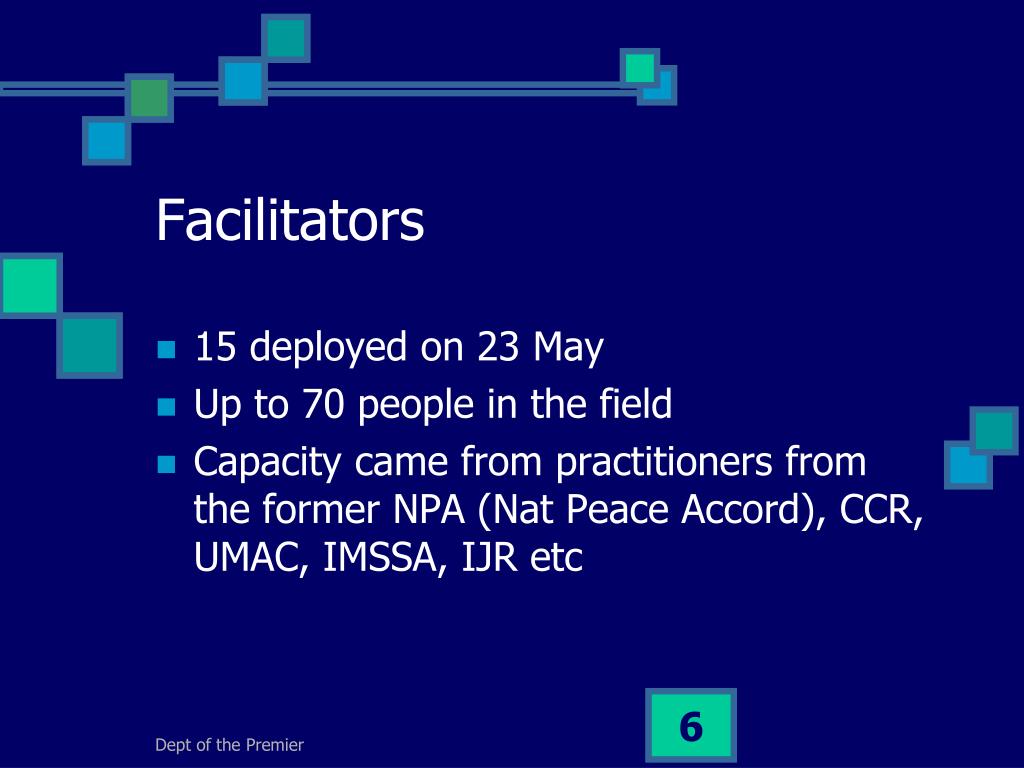 Facilitators

- 15 deployed on 23 May
- Up to 70 people in the field
- Capacity came from practitioners from the former NPA (Nat Peace Accord), CCR, UMAC, IMSSA, IJR etc

Dept of the Premier

6